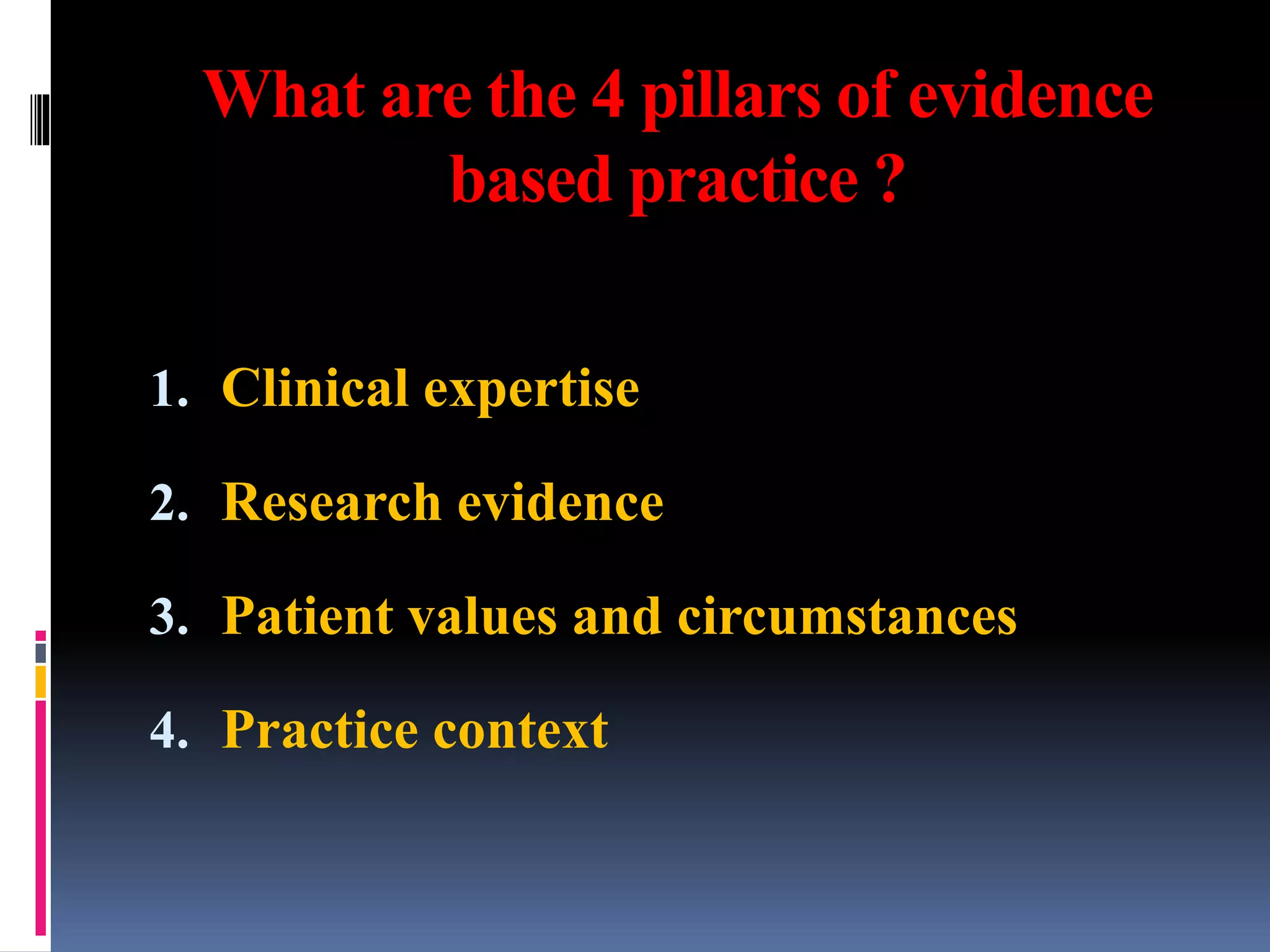 What are the 4 pillars of evidence based practice ?

1. Clinical expertise
2. Research evidence
3. Patient values and circumstances
4. Practice context